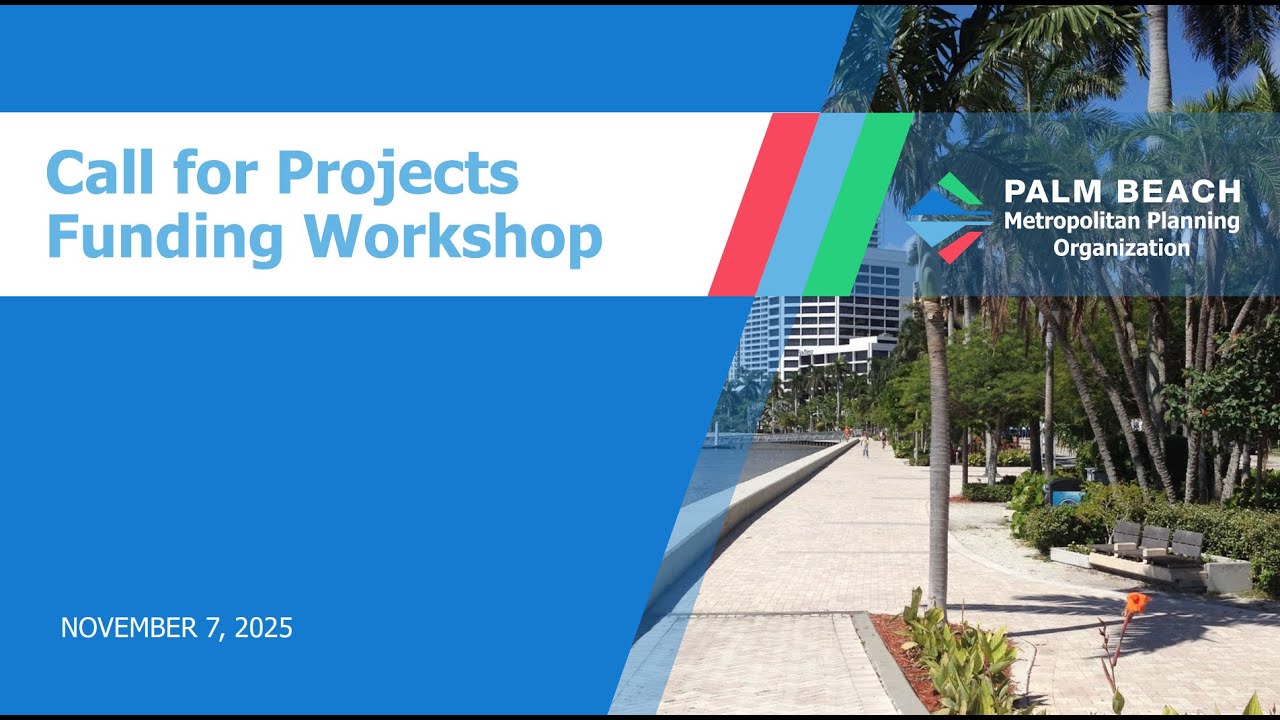 Call for Projects
Funding Workshop

PALM BEACH
Metropolitan Planning
Organization

NOVEMBER 7, 2025